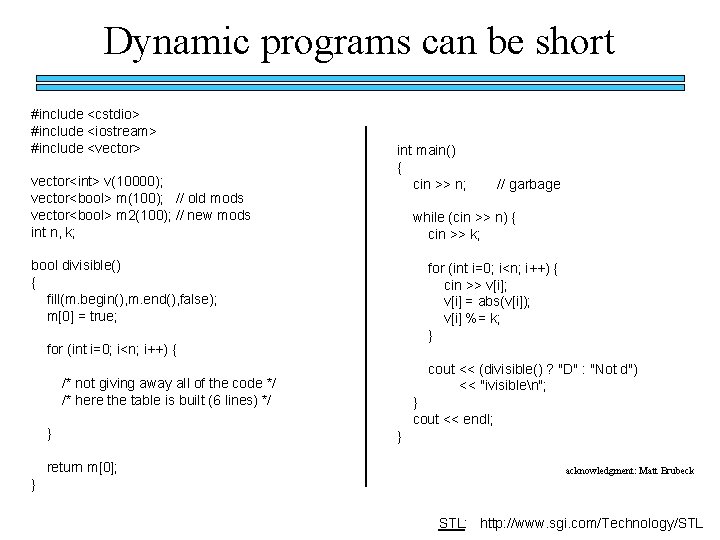 Dynamic programs can be short

#include <cstdio>
#include <iostream>
#include <vector>

vector<int> v(10000);
vector<bool> m(100); // old mods
vector<bool> m2(100); // new mods
int n, k;

bool divisible()
{
fill(m.begin(),m.end(),false);
m[0] = true;

for (int i=0; i<n; i++) {

/* not giving away all of the code */
/* here the table is built (6 lines) */

}

return m[0];
}

int main()
{
cin >> n; // garbage

while (cin >> n) {
cin >> k;

for (int i=0; i<n; i++) {
cin >> v[i];
v[i] = abs(v[i]);
v[i] %= k;
}

cout << (divisible() ? "D" : "Not d")
<< "ivisible\n";
}
cout << endl;
}

acknowledgment: Matt Brubeck

STL: http://www.sgi.com/Technology/STL